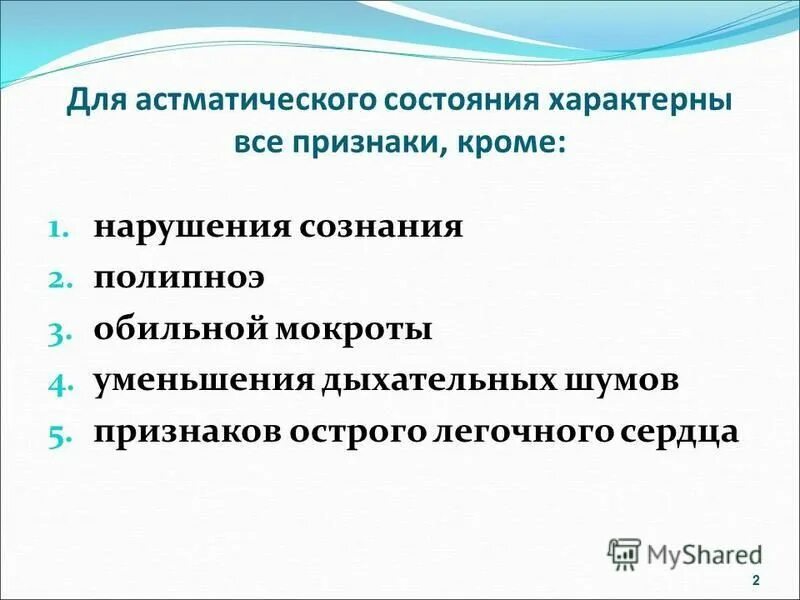 Для астматического состояния характерны все признаки, кроме:

1. нарушения сознания
2. полипноэ
3. обильной мокроты
4. уменьшения дыхательных шумов
5. признаков острого легочного сердца

MyShared

2